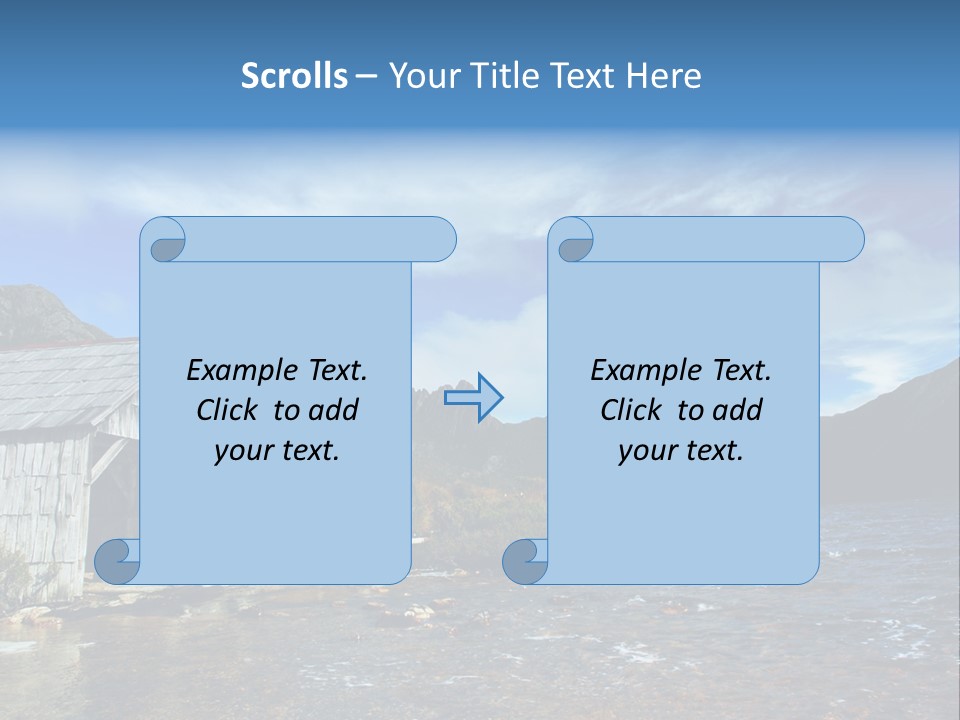 Scrolls – Your Title Text Here

Example Text. Click to add your text.

Example Text. Click to add your text.